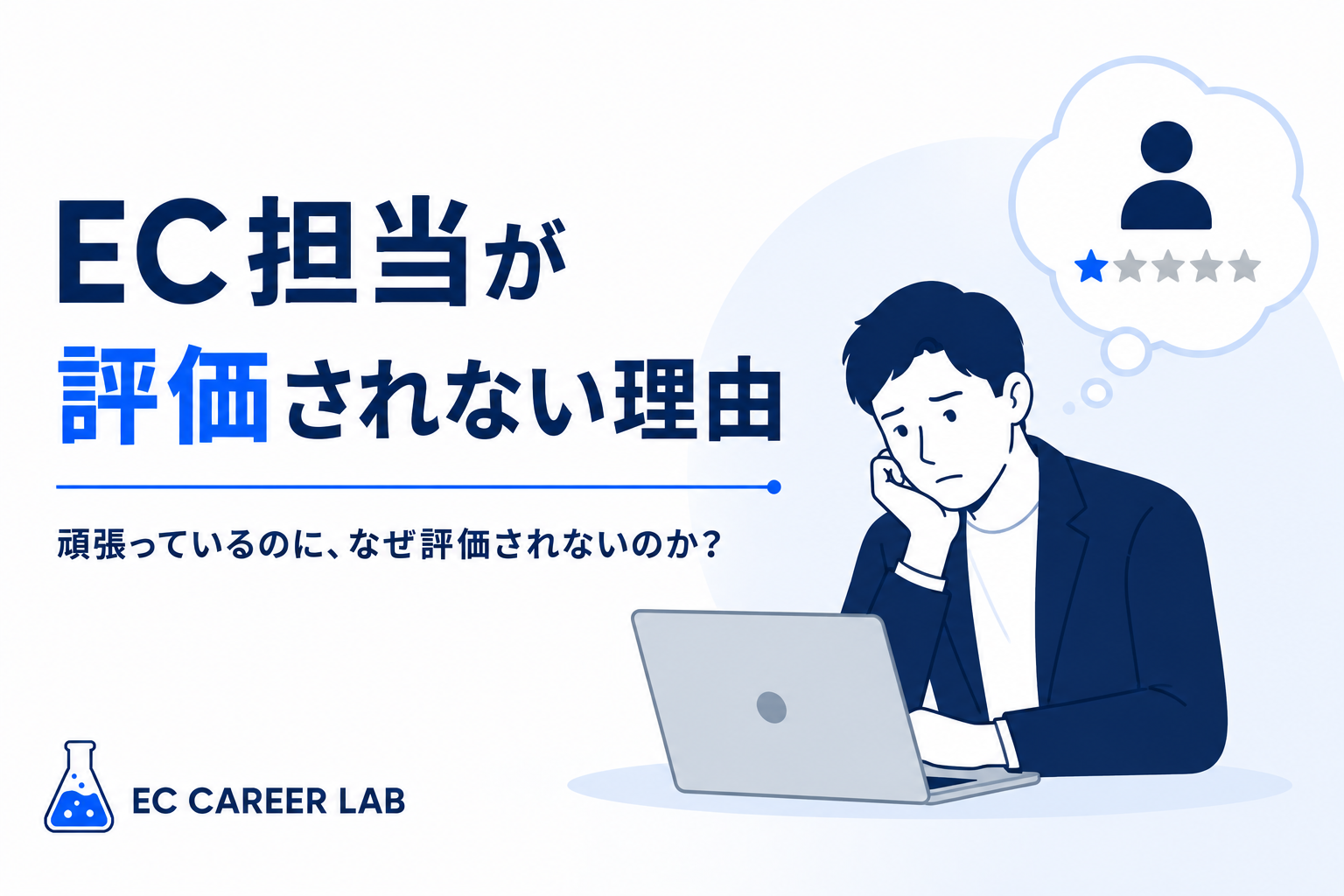 EC担当が
評価されない理由

頑張っているのに、なぜ評価されないのか？

EC CAREER LAB